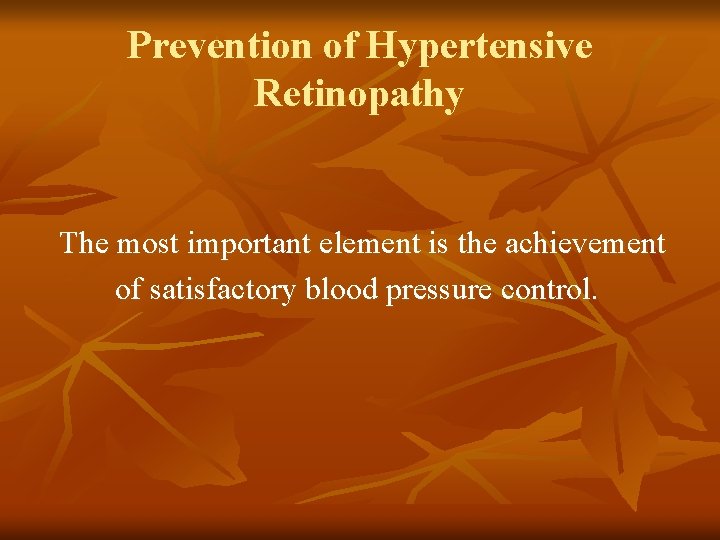 Prevention of Hypertensive Retinopathy

The most important element is the achievement of satisfactory blood pressure control.